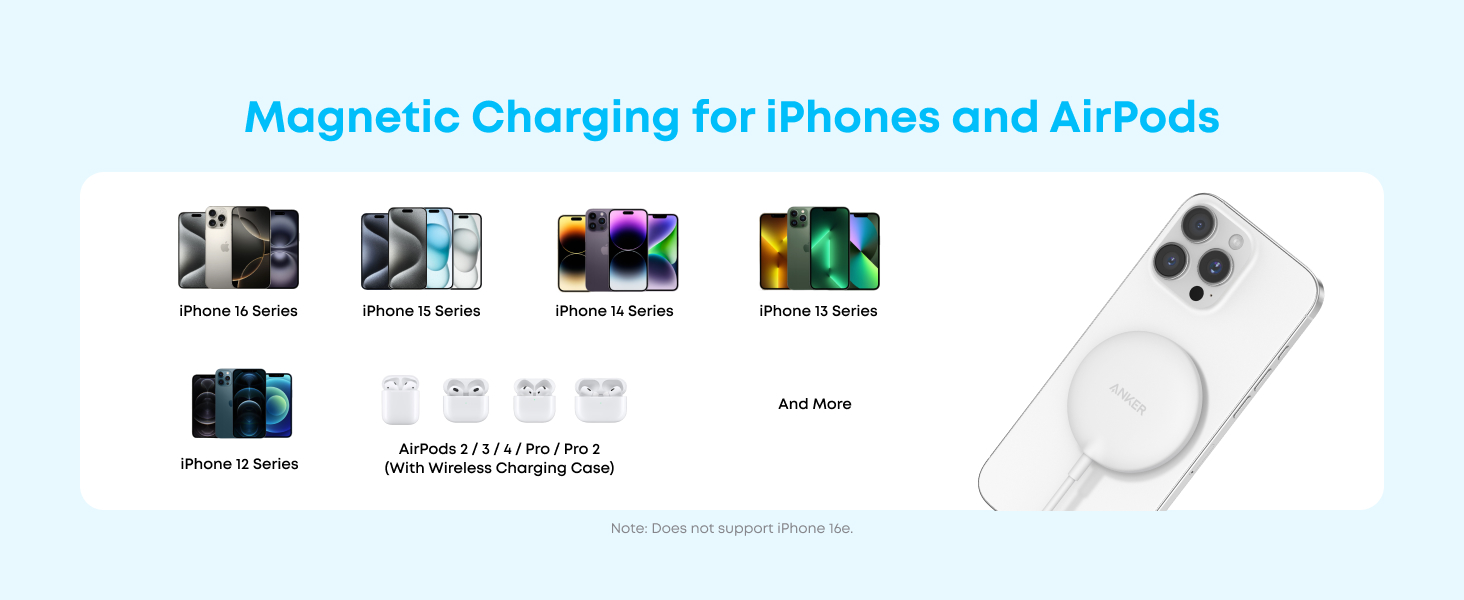 Magnetic Charging for iPhones and AirPods

iPhone 16 Series

iPhone 15 Series

iPhone 14 Series

iPhone 13 Series

iPhone 12 Series

AirPods 2 / 3 / 4 / Pro / Pro 2
(With Wireless Charging Case)

And More

ANKER

Note: Does not support iPhone 16e.